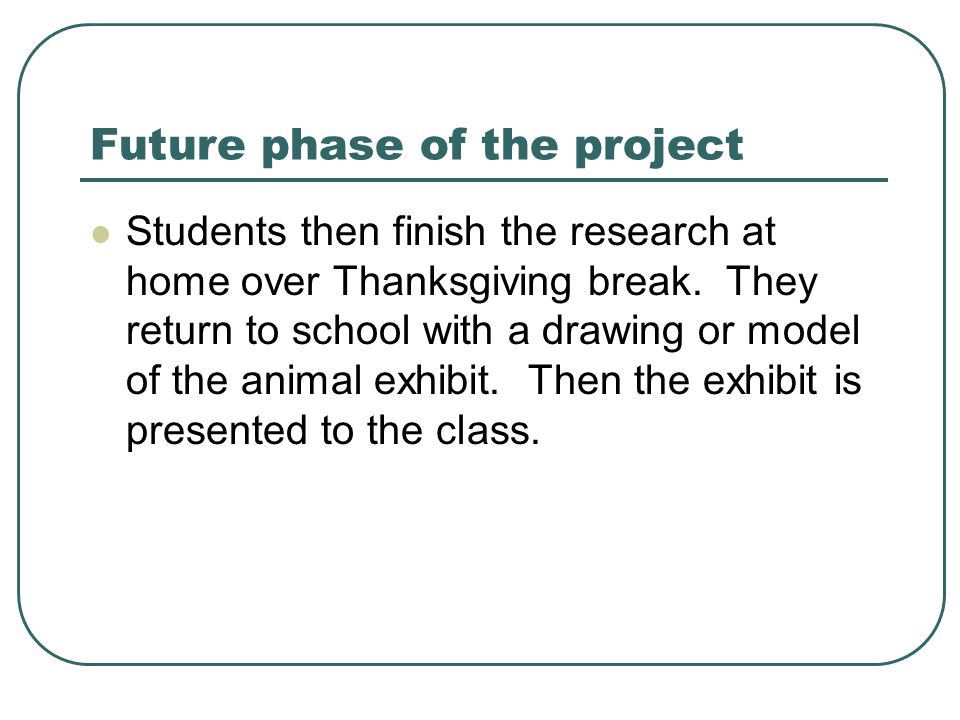 Future phase of the project

Students then finish the research at home over Thanksgiving break. They return to school with a drawing or model of the animal exhibit. Then the exhibit is presented to the class.